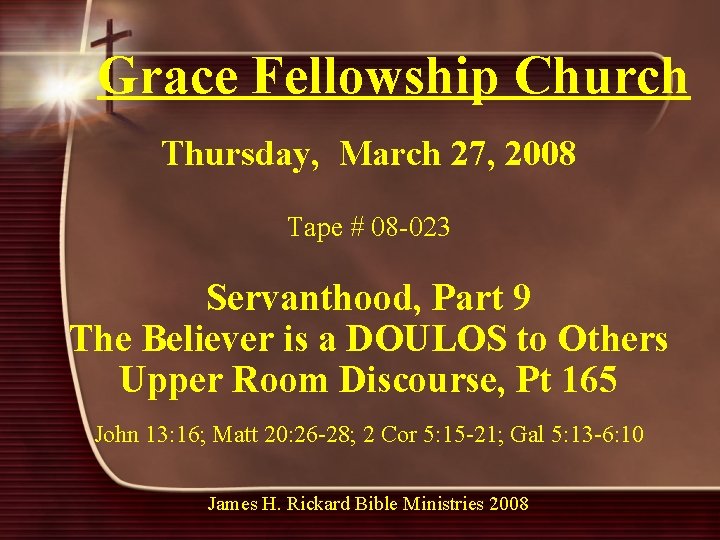 Grace Fellowship Church

Thursday, March 27, 2008

Tape # 08-023

Servanthood, Part 9
The Believer is a DOULOS to Others
Upper Room Discourse, Pt 165

John 13:16; Matt 20:26-28; 2 Cor 5:15-21; Gal 5:13-6:10

James H. Rickard Bible Ministries 2008